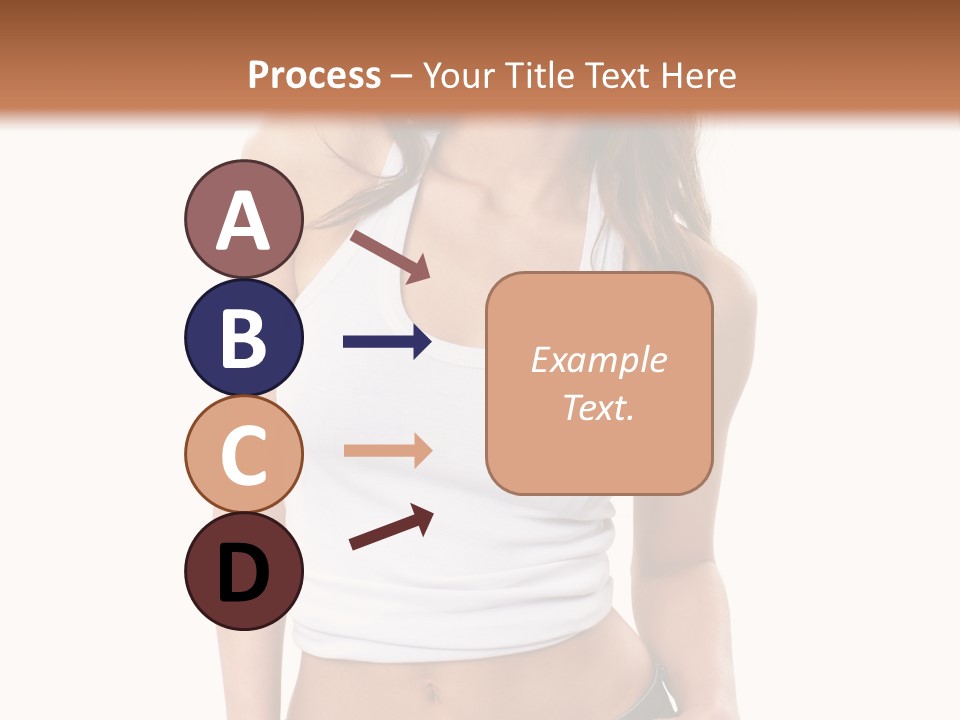 Process – Your Title Text Here

A

B

C

D

Example Text.